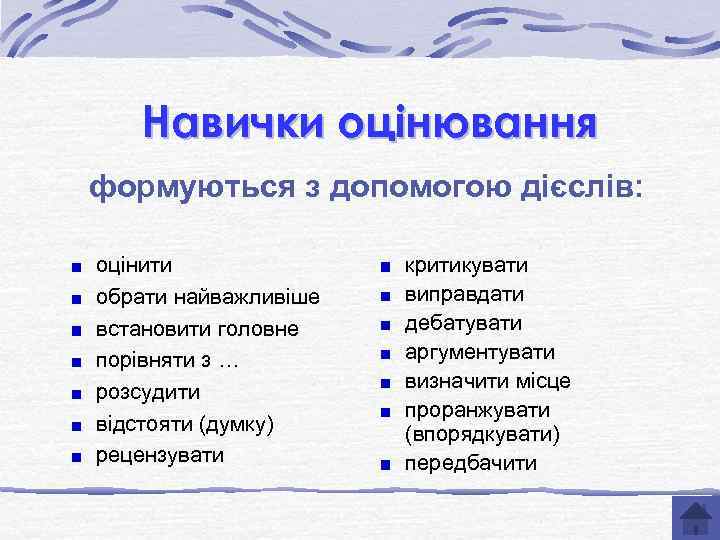 Навички оцінювання

формуються з допомогою дієслів:

- оцінити
- обрати найважливіше
- встановити головне
- порівняти з …
- розсудити
- відстояти (думку)
- рецензувати

- критикувати
- виправдати
- дебатувати
- аргументувати
- визначити місце
- проранжувати (впорядкувати)
- передбачити